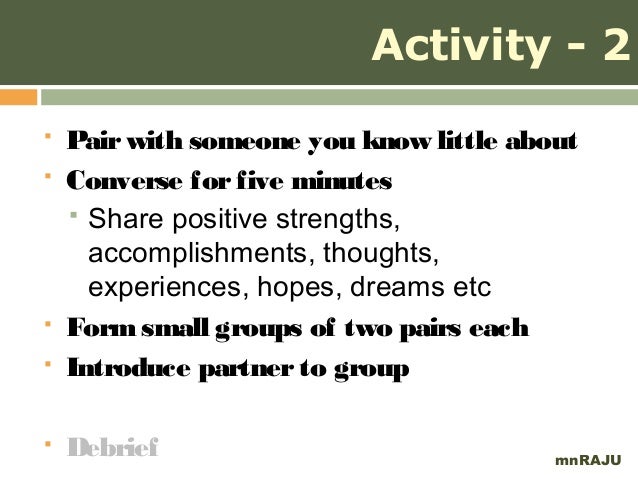 Activity - 2

- Pair with someone you know little about
- Converse for five minutes
  - Share positive strengths, accomplishments, thoughts, experiences, hopes, dreams etc
- Form small groups of two pairs each
- Introduce partner to group

- Debrief

mnRAJU